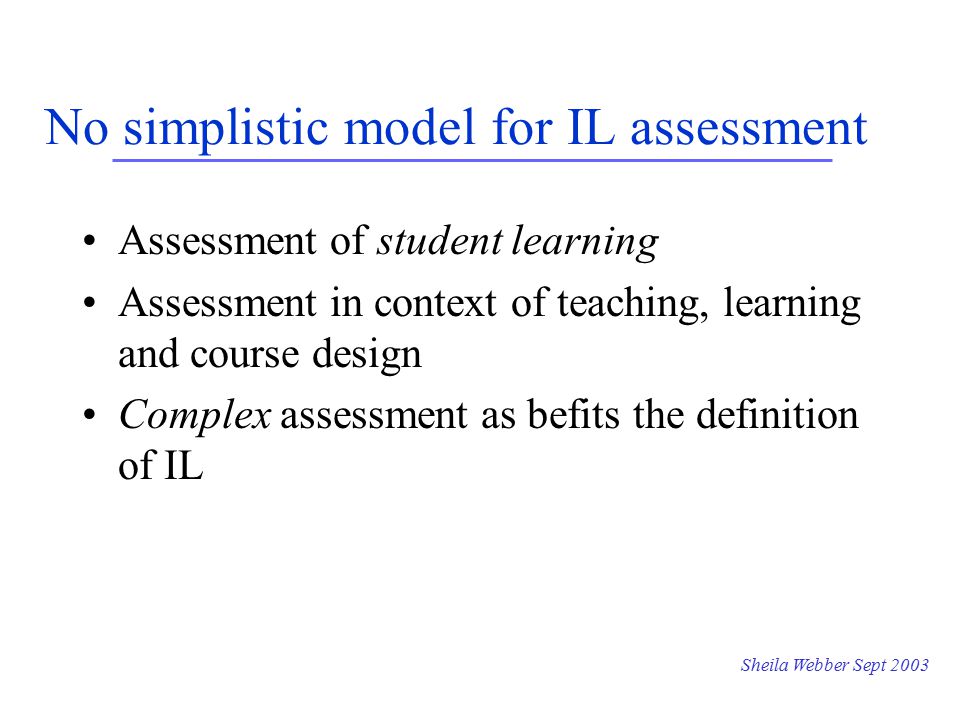 No simplistic model for IL assessment

• Assessment of student learning
• Assessment in context of teaching, learning and course design
• Complex assessment as befits the definition of IL

Sheila Webber Sept 2003